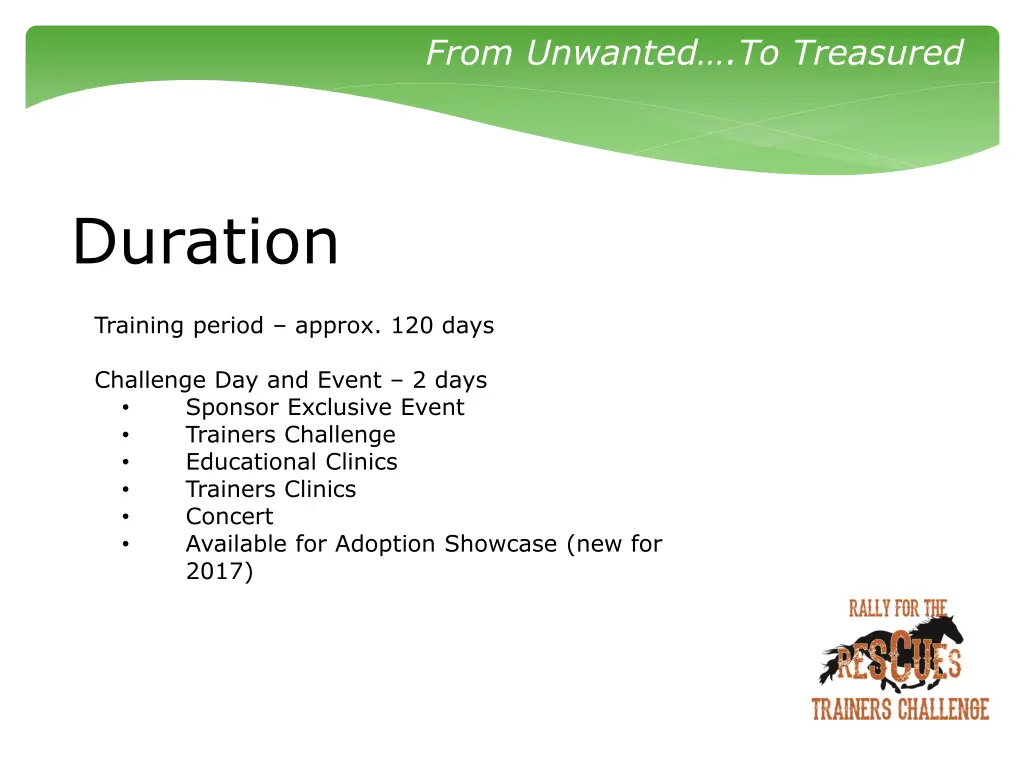 From Unwanted….To Treasured

Duration

Training period – approx. 120 days

Challenge Day and Event – 2 days
• Sponsor Exclusive Event
• Trainers Challenge
• Educational Clinics
• Trainers Clinics
• Concert
• Available for Adoption Showcase (new for 2017)

RALLY FOR THE
RESCUES
TRAINERS CHALLENGE